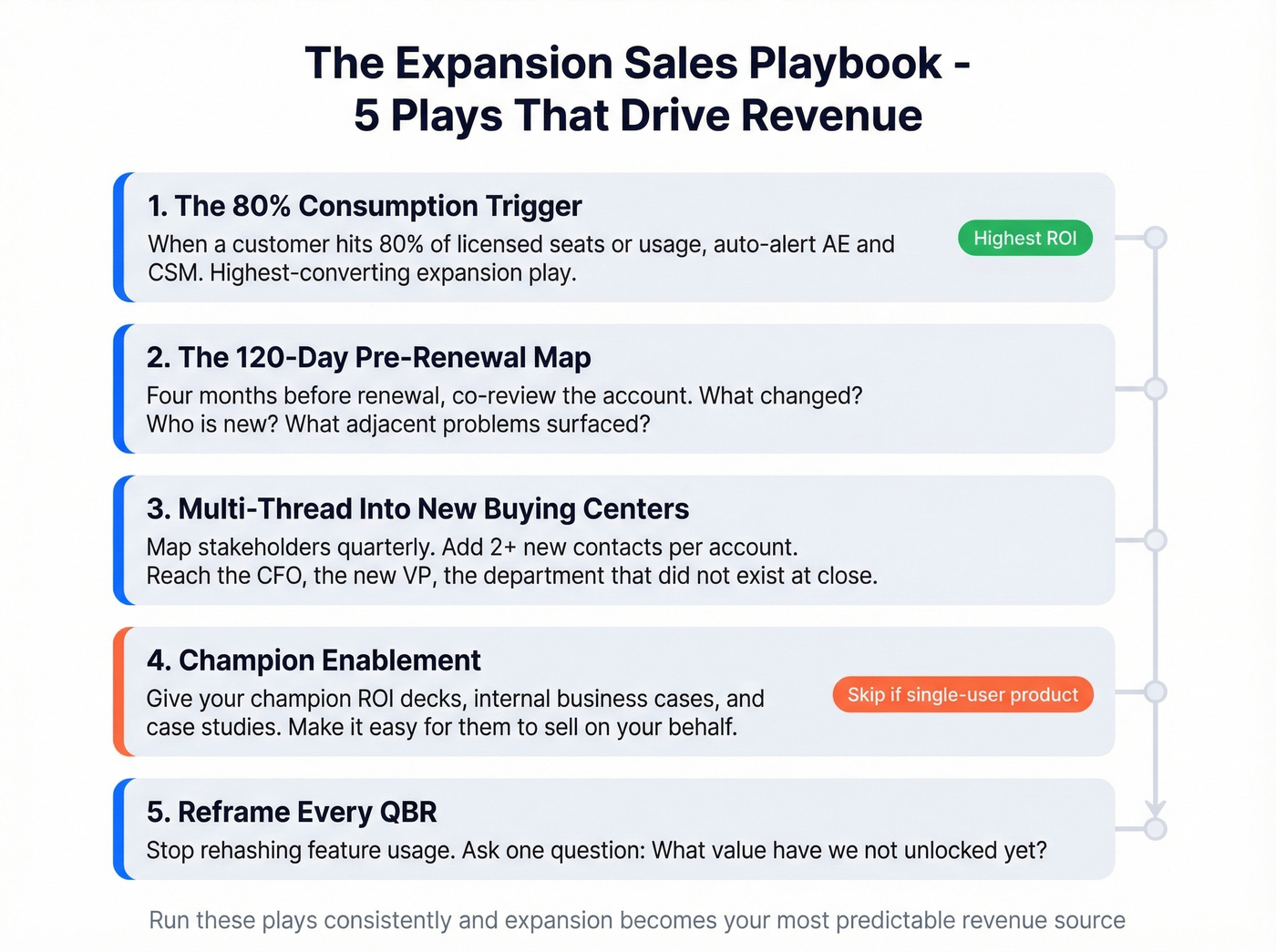 The Expansion Sales Playbook - 5 Plays That Drive Revenue

1. The 80% Consumption Trigger

When a customer hits 80% of licensed seats or usage, auto-alert AE and CSM. Highest-converting expansion play.

Highest ROI

2. The 120-Day Pre-Renewal Map

Four months before renewal, co-review the account. What changed? Who is new? What adjacent problems surfaced?

3. Multi-Thread Into New Buying Centers

Map stakeholders quarterly. Add 2+ new contacts per account. Reach the CFO, the new VP, the department that did not exist at close.

4. Champion Enablement

Give your champion ROI decks, internal business cases, and case studies. Make it easy for them to sell on your behalf.

Skip if single-user product

5. Reframe Every QBR

Stop rehashing feature usage. Ask one question: What value have we not unlocked yet?

Run these plays consistently and expansion becomes your most predictable revenue source